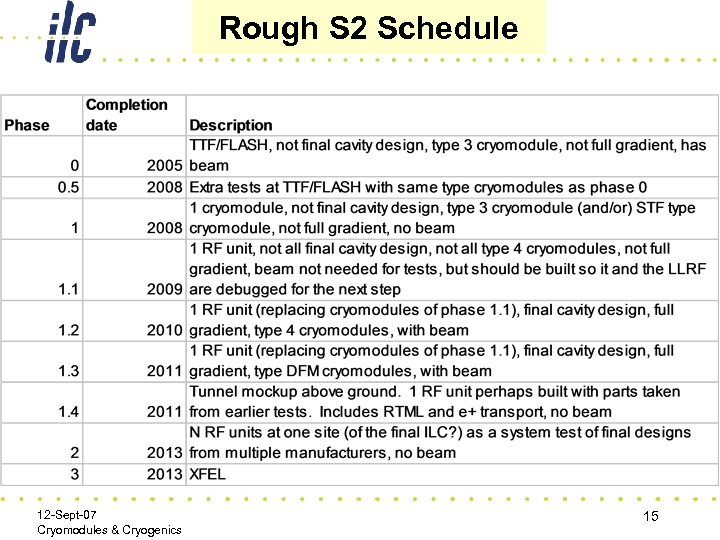 ilc

Rough S2 Schedule

| Phase | Completion date | Description |
|---|---|---|
| 0 | 2005 | TTF/FLASH, not final cavity design, type 3 cryomodule, not full gradient, has beam |
| 0.5 | 2008 | Extra tests at TTF/FLASH with same type cryomodules as phase 0 |
| 1 | 2008 | 1 cryomodule, not final cavity design, type 3 cryomodule (and/or) STF type cryomodule, not full gradient, no beam |
| 1.1 | 2009 | 1 RF unit, not all final cavity design, not all type 4 cryomodules, not full gradient, beam not needed for tests, but should be built so it and the LLRF are debugged for the next step |
| 1.2 | 2010 | 1 RF unit (replacing cryomodules of phase 1.1), final cavity design, full gradient, type 4 cryomodules, with beam |
| 1.3 | 2011 | 1 RF unit (replacing cryomodules of phase 1.1), final cavity design, full gradient, type DFM cryomodules, with beam |
| 1.4 | 2011 | Tunnel mockup above ground. 1 RF unit perhaps built with parts taken from earlier tests. Includes RTML and e+ transport, no beam |
| 2 | 2013 | N RF units at one site (of the final ILC?) as a system test of final designs from multiple manufacturers, no beam |
| 3 | 2013 | XFEL |

12-Sept-07
Cryomodules & Cryogenics

15